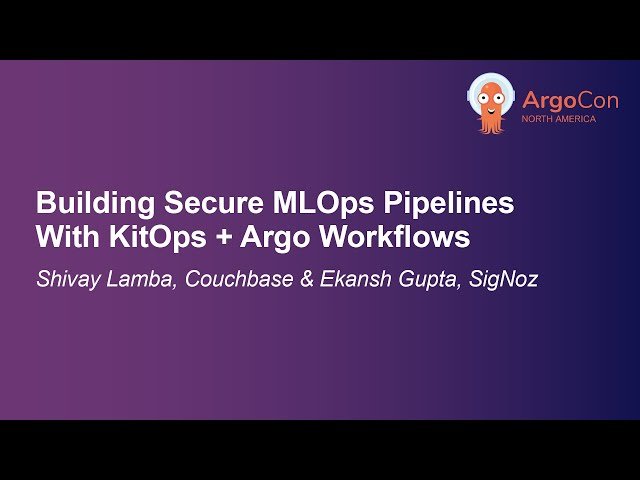 ArgoCon
NORTH AMERICA

Building Secure MLOps Pipelines With KitOps + Argo Workflows

Shivay Lamba, Couchbase & Ekansh Gupta, SigNoz